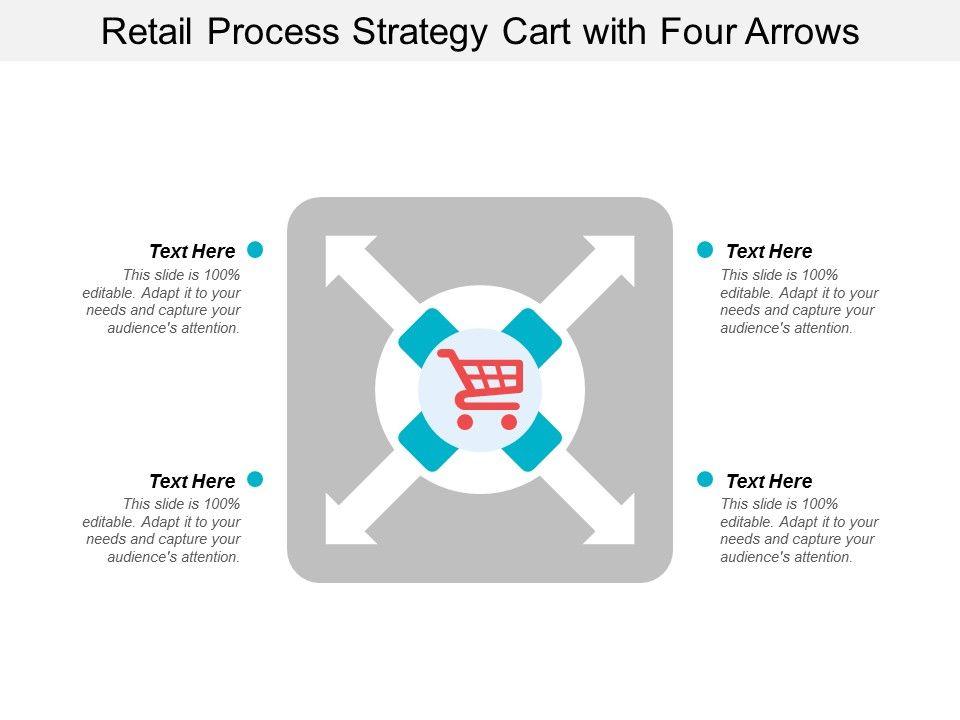 Retail Process Strategy Cart with Four Arrows

Text Here
This slide is 100% editable. Adapt it to your needs and capture your audience's attention.

Text Here
This slide is 100% editable. Adapt it to your needs and capture your audience's attention.

Text Here
This slide is 100% editable. Adapt it to your needs and capture your audience's attention.

Text Here
This slide is 100% editable. Adapt it to your needs and capture your audience's attention.